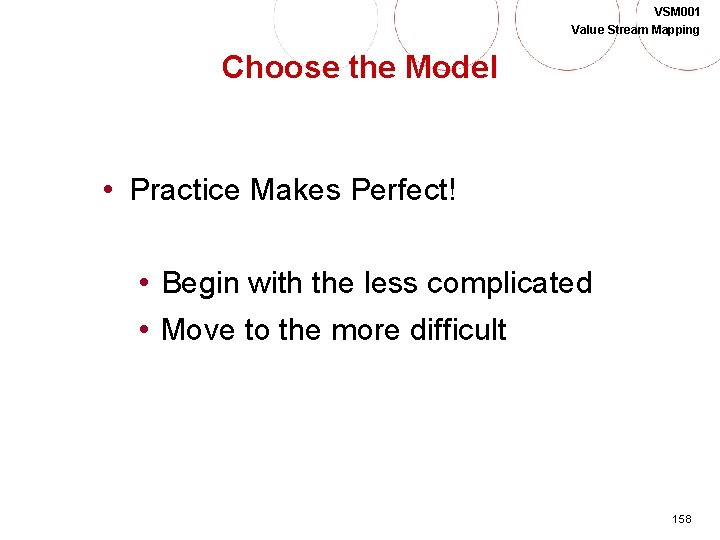 VSM001
Value Stream Mapping

Choose the Model

• Practice Makes Perfect!

• Begin with the less complicated
• Move to the more difficult

158